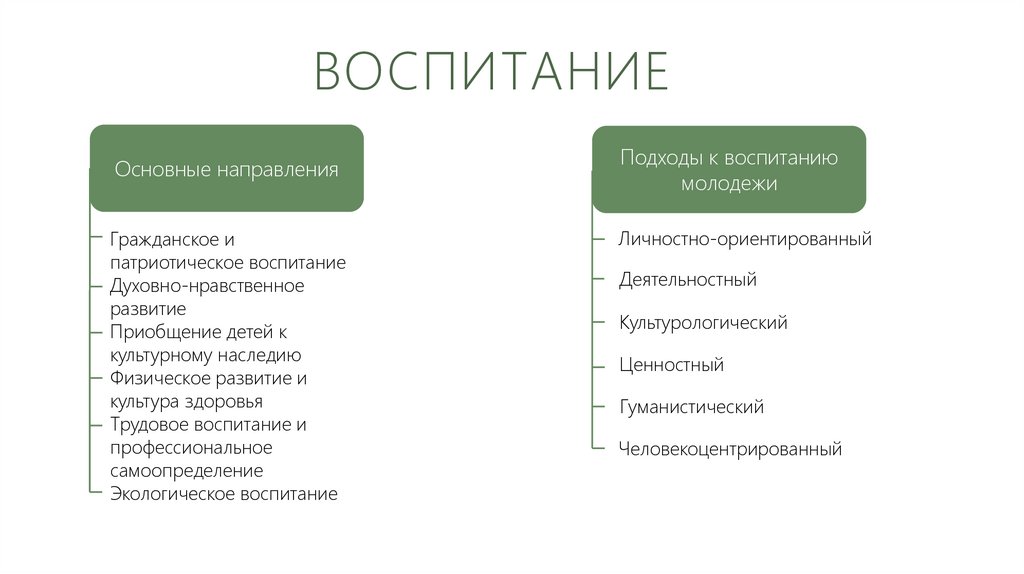 ВОСПИТАНИЕ

Основные направления

Гражданское и патриотическое воспитание
Духовно-нравственное развитие
Приобщение детей к культурному наследию
Физическое развитие и культура здоровья
Трудовое воспитание и профессиональное самоопределение
Экологическое воспитание

Подходы к воспитанию молодежи

Личностно-ориентированный
Деятельностный
Культурологический
Ценностный
Гуманистический
Человекоцентрированный